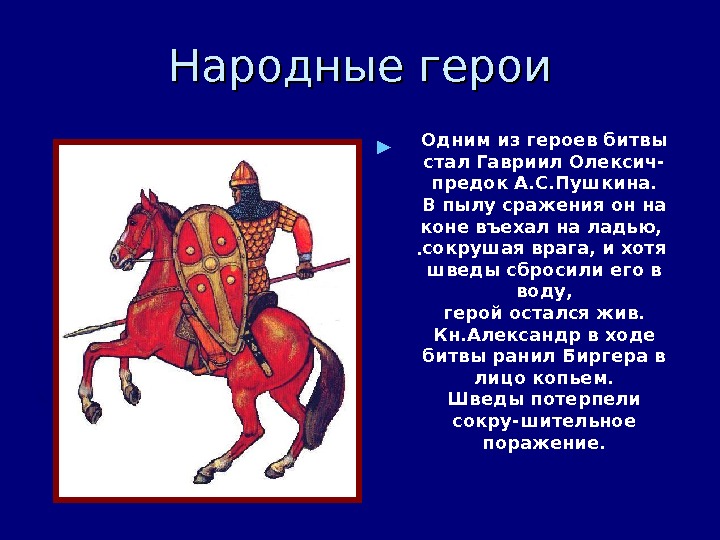 Народные герои

► Одним из героев битвы стал Гавриил Олексич- предок А.С.Пушкина. В пылу сражения он на коне въехал на ладью, .сокрушая врага, и хотя шведы сбросили его в воду, герой остался жив. Кн.Александр в ходе битвы ранил Биргера в лицо копьем. Шведы потерпели сокру-шительное поражение.